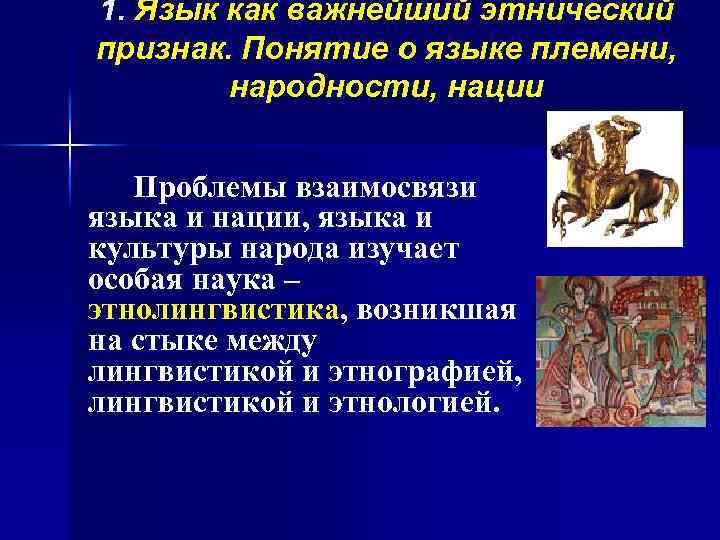 1. Язык как важнейший этнический признак. Понятие о языке племени, народности, нации

Проблемы взаимосвязи языка и нации, языка и культуры народа изучает особая наука – этнолингвистика, возникшая на стыке между лингвистикой и этнографией, лингвистикой и этнологией.